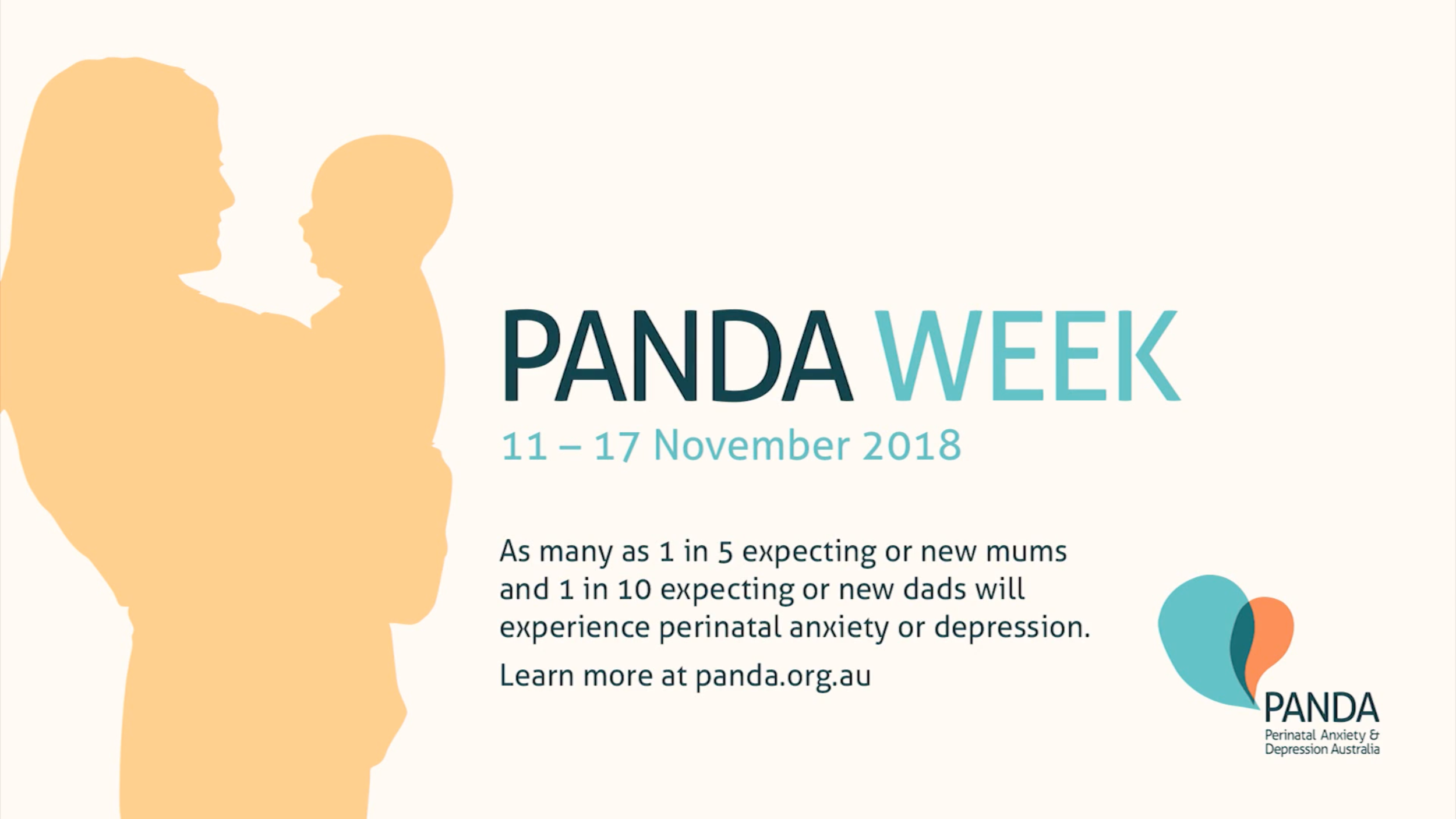 PANDA WEEK

11 – 17 November 2018

As many as 1 in 5 expecting or new mums and 1 in 10 expecting or new dads will experience perinatal anxiety or depression.

Learn more at panda.org.au

PANDA
Perinatal Anxiety & Depression Australia